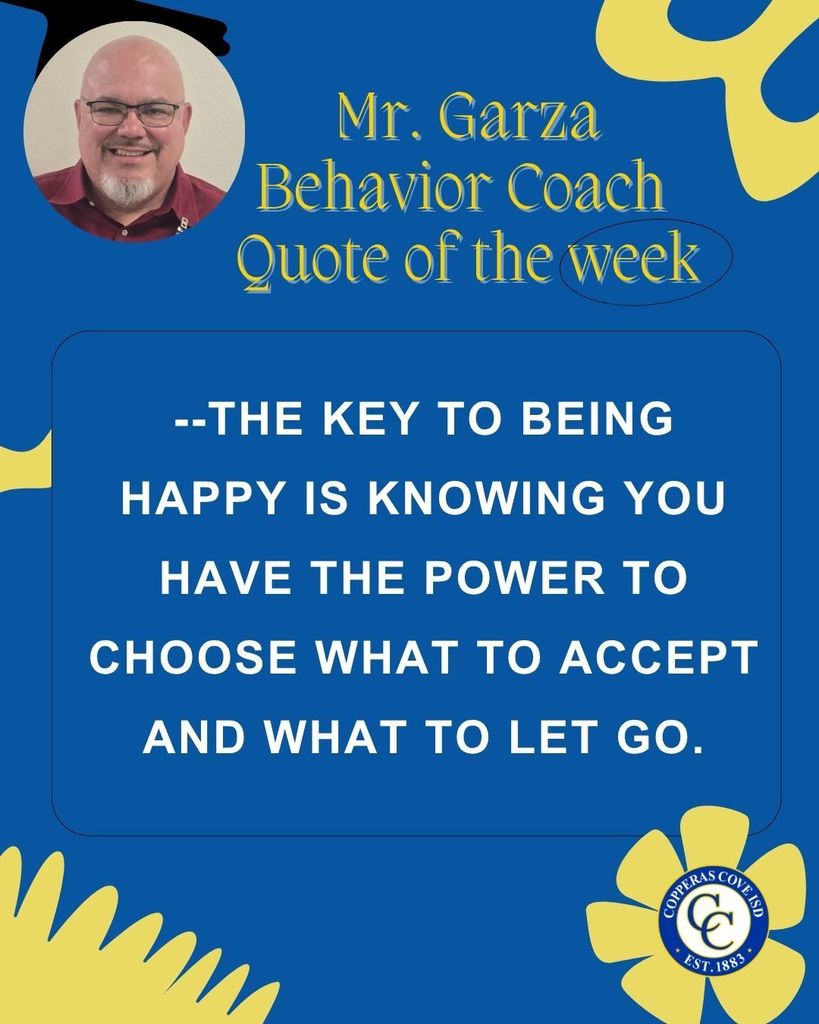 Mr. Garza
Behavior Coach
Quote of the week

--THE KEY TO BEING HAPPY IS KNOWING YOU HAVE THE POWER TO CHOOSE WHAT TO ACCEPT AND WHAT TO LET GO.

COPPERAS COVE ISD
CC
EST. 1883